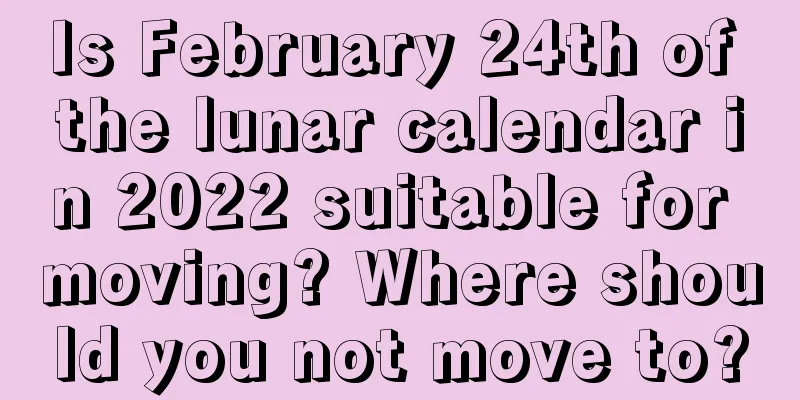 Is February 24th of the lunar calendar in 2022 suitable for moving? Where should you not move to?